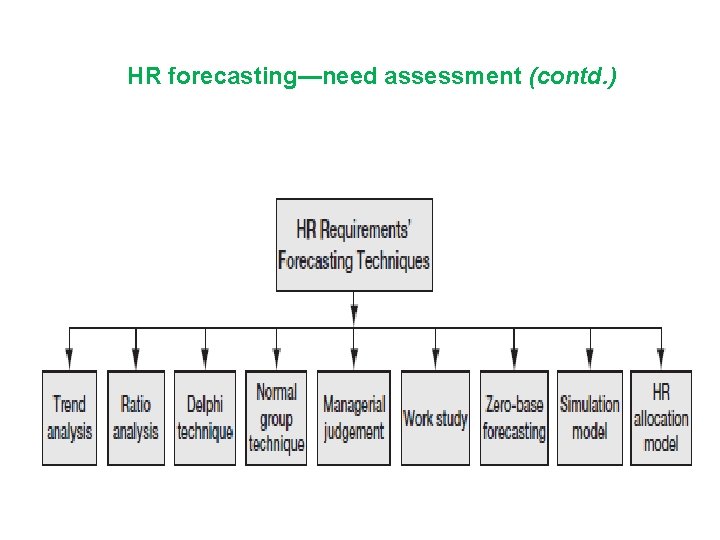 HR forecasting—need assessment (contd.)

HR Requirements' Forecasting Techniques

Trend analysis

Ratio analysis

Delphi technique

Normal group technique

Managerial judgement

Work study

Zero-base forecasting

Simulation model

HR allocation model